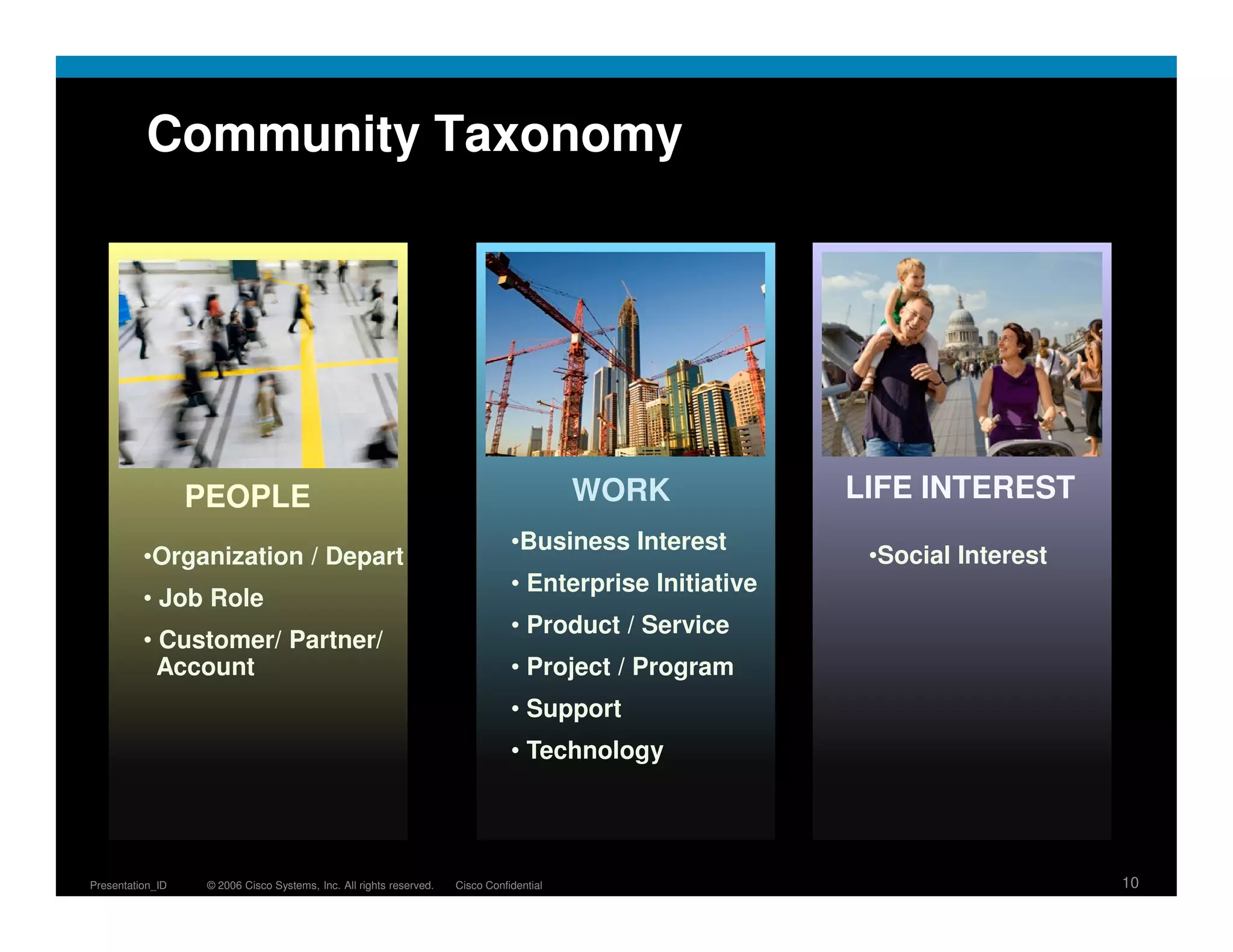 Community Taxonomy

PEOPLE

•Organization / Depart

• Job Role

• Customer/ Partner/ Account

WORK

•Business Interest

• Enterprise Initiative

• Product / Service

• Project / Program

• Support

• Technology

LIFE INTEREST

•Social Interest

Presentation_ID © 2006 Cisco Systems, Inc. All rights reserved. Cisco Confidential 10